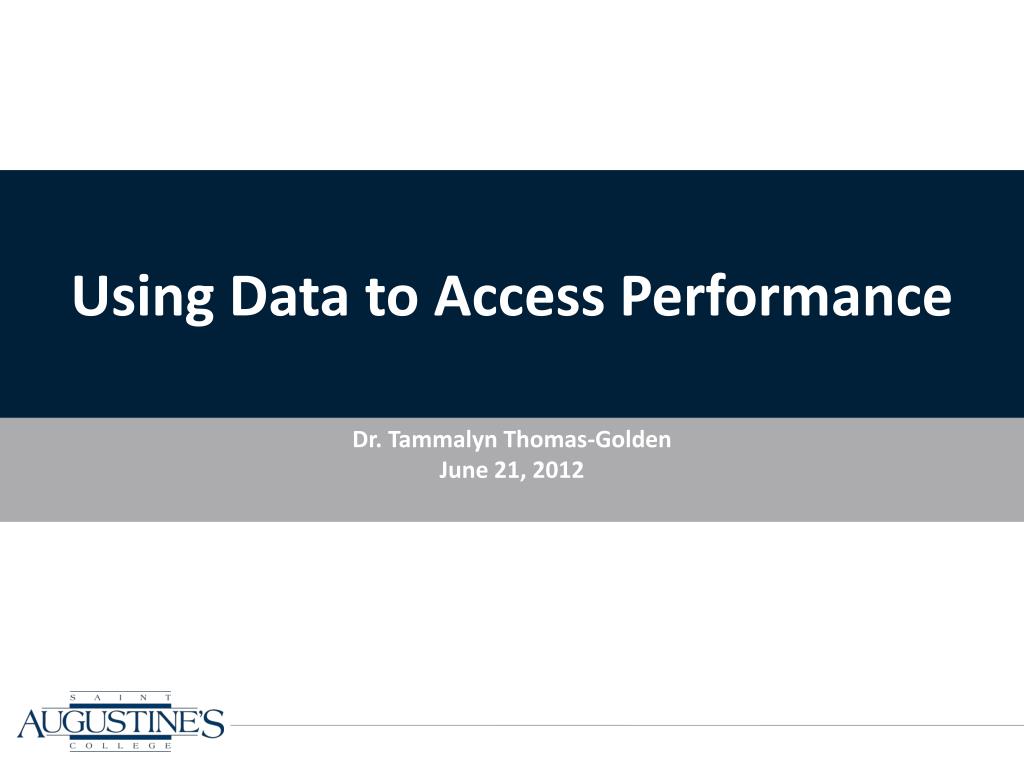 Using Data to Access Performance

Dr. Tammalyn Thomas-Golden
June 21, 2012

SAINT
AUGUSTINE'S
COLLEGE